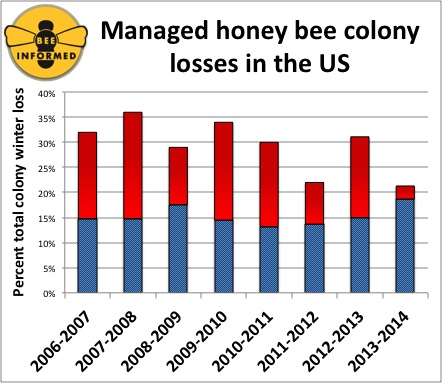 BEE INFORMED

Managed honey bee colony losses in the US

Percent total colony winter loss

40%
35%
30%
25%
20%
15%
10%
5%
0%

2006-2007
2007-2008
2008-2009
2009-2010
2010-2011
2011-2012
2012-2013
2013-2014